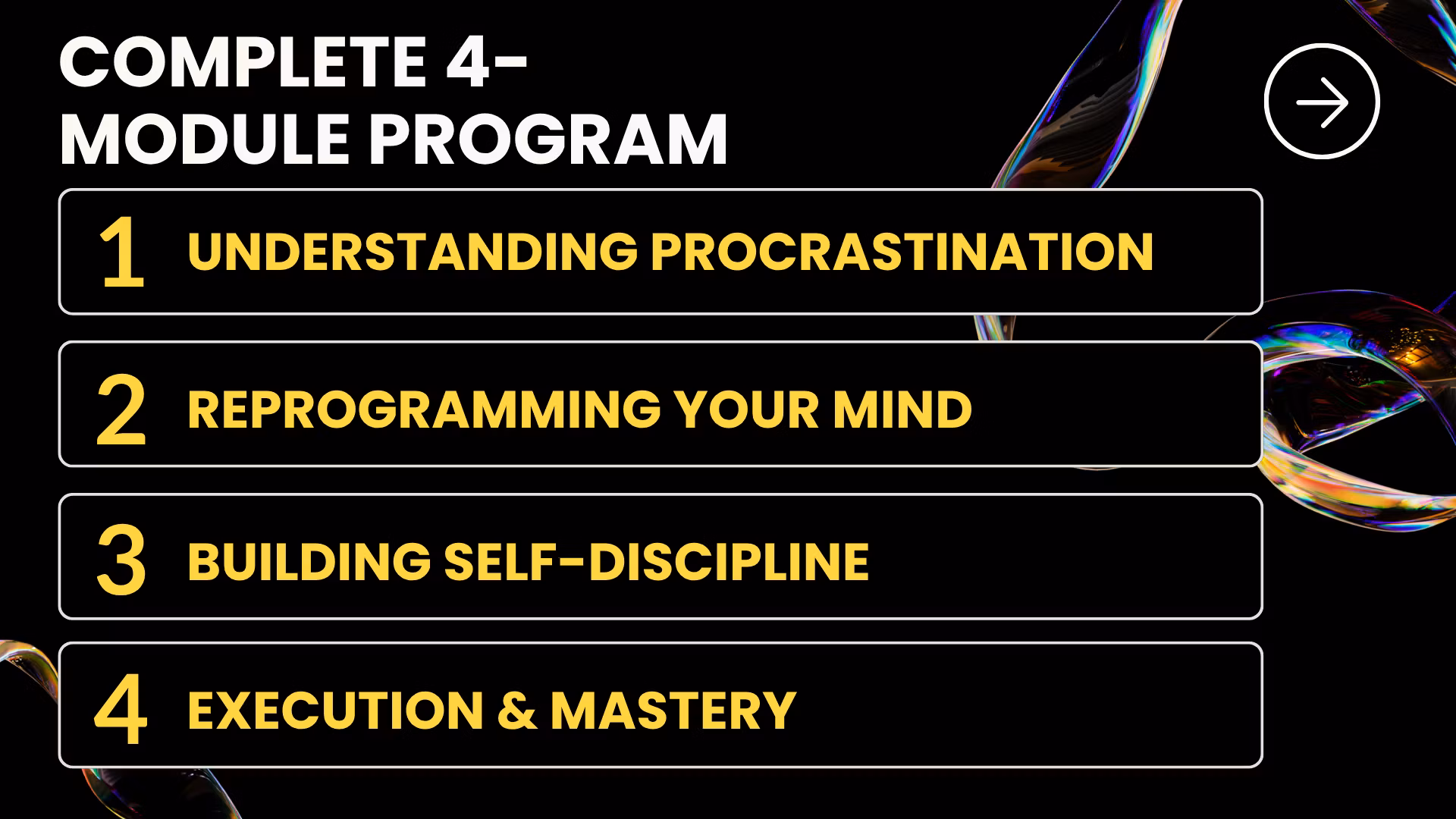 COMPLETE 4-MODULE PROGRAM

1 UNDERSTANDING PROCRASTINATION

2 REPROGRAMMING YOUR MIND

3 BUILDING SELF-DISCIPLINE

4 EXECUTION & MASTERY